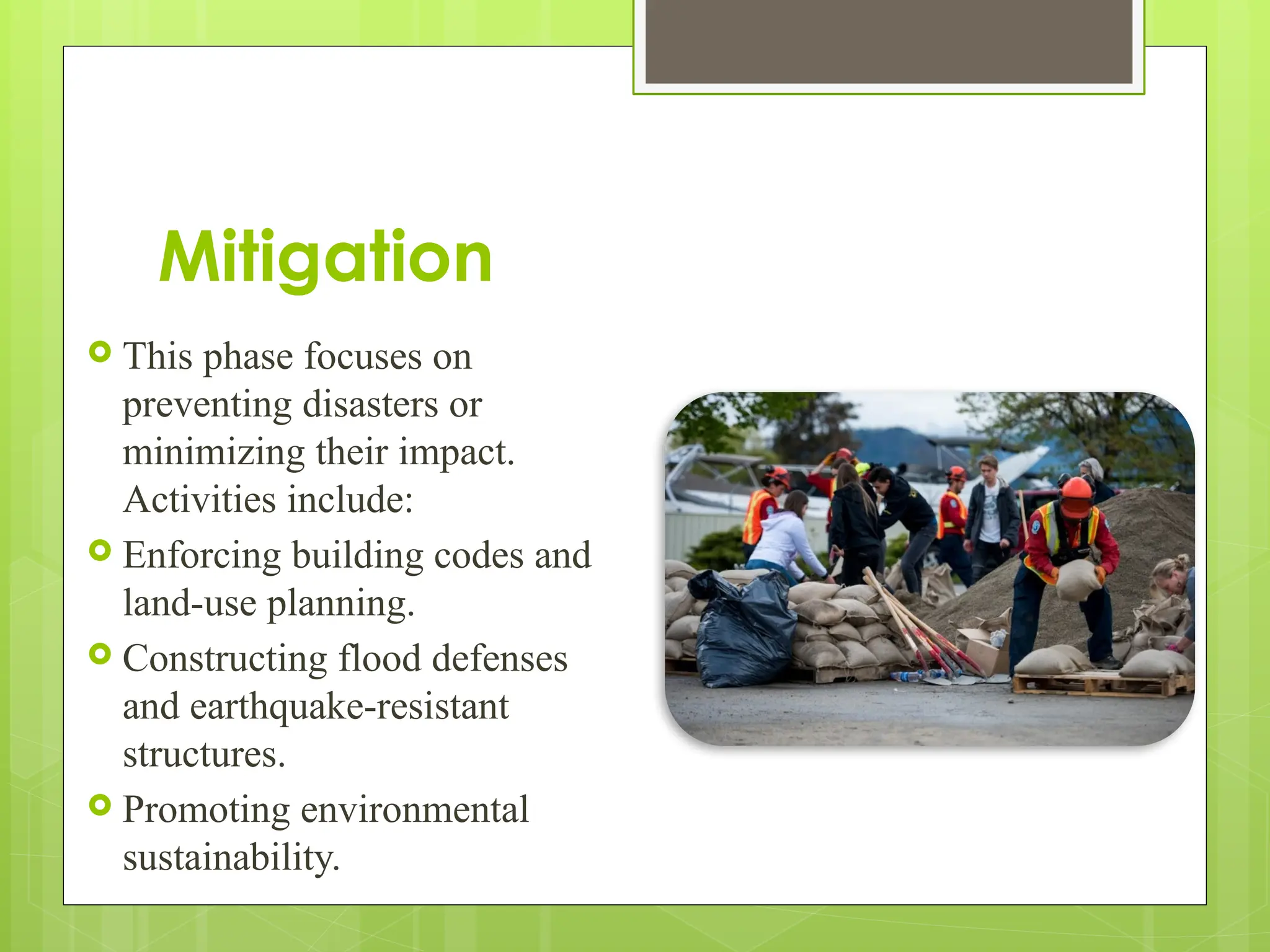 Mitigation

This phase focuses on preventing disasters or minimizing their impact. Activities include:

Enforcing building codes and land-use planning.

Constructing flood defenses and earthquake-resistant structures.

Promoting environmental sustainability.